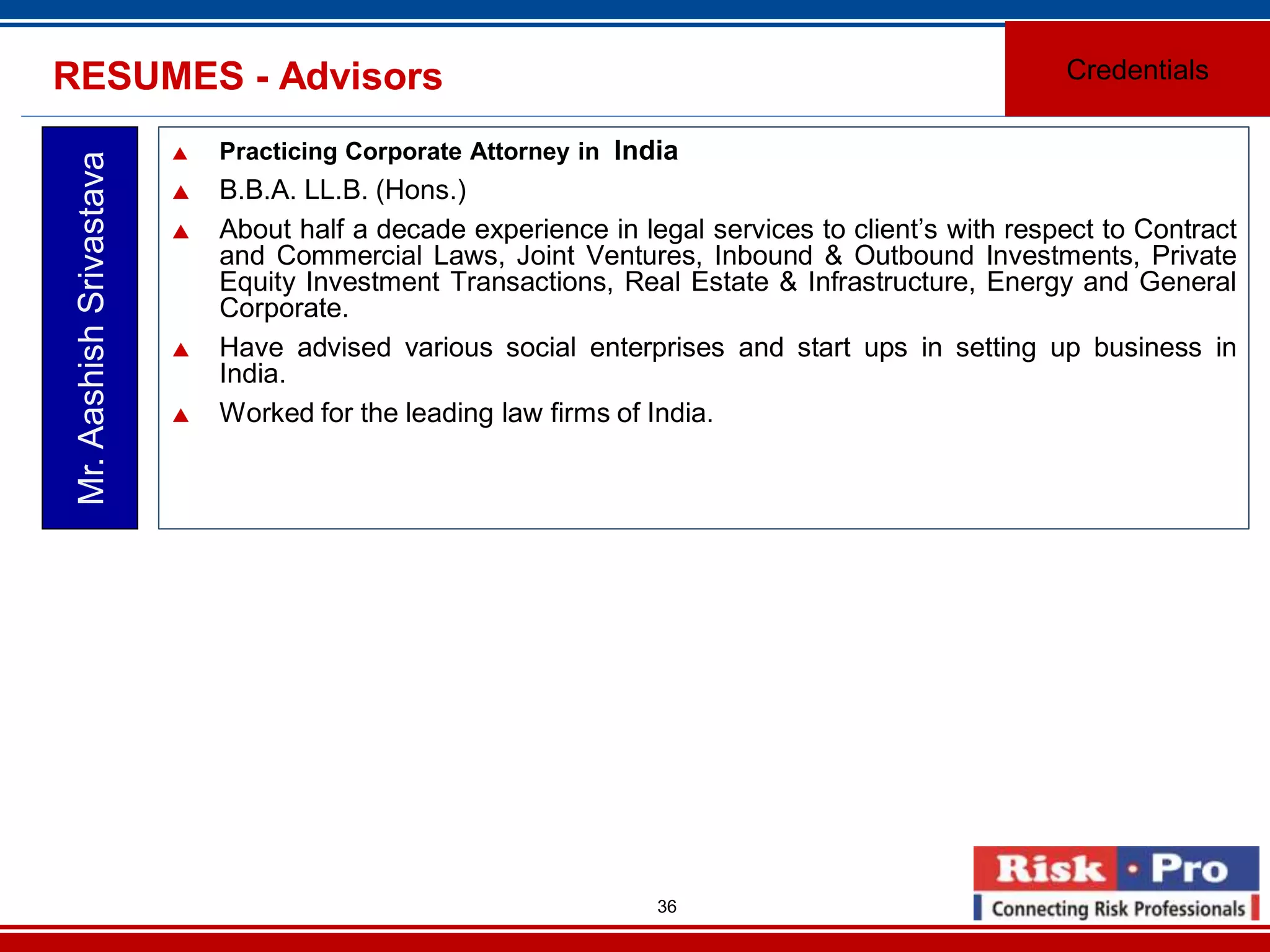 RESUMES - Advisors

Credentials

Mr. Aashish Srivastava

▲ Practicing Corporate Attorney in India

▲ B.B.A. LL.B. (Hons.)

▲ About half a decade experience in legal services to client's with respect to Contract and Commercial Laws, Joint Ventures, Inbound & Outbound Investments, Private Equity Investment Transactions, Real Estate & Infrastructure, Energy and General Corporate.

▲ Have advised various social enterprises and start ups in setting up business in India.

▲ Worked for the leading law firms of India.

36

Risk · Pro
Connecting Risk Professionals